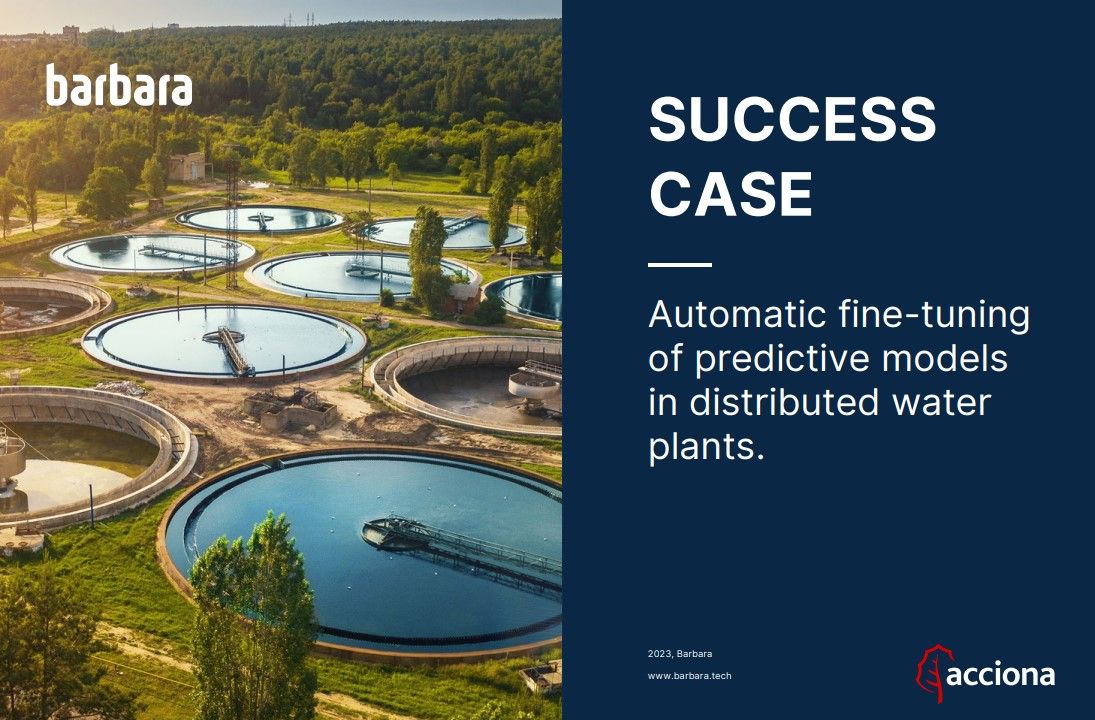 barbara

SUCCESS CASE

Automatic fine-tuning of predictive models in distributed water plants.

2023, Barbara

www.barbara.tech

acciona